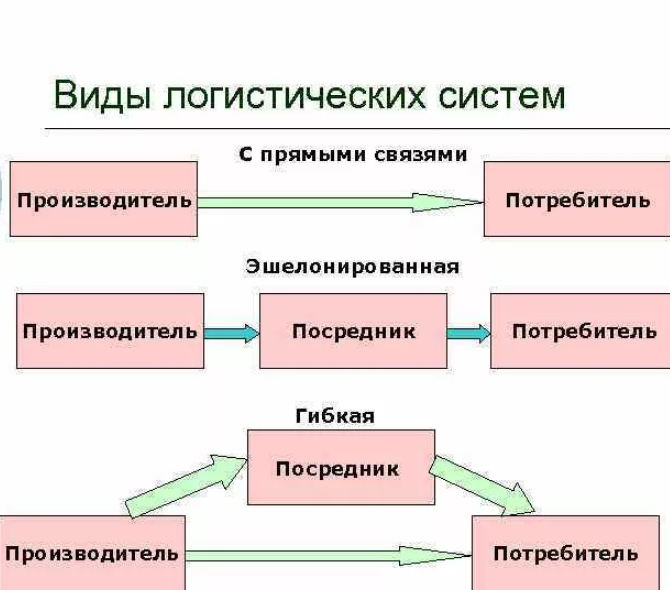 Виды логистических систем

С прямыми связями

Производитель

Потребитель

Эшелонированная

Производитель

Посредник

Потребитель

Гибкая

Посредник

Производитель

Потребитель